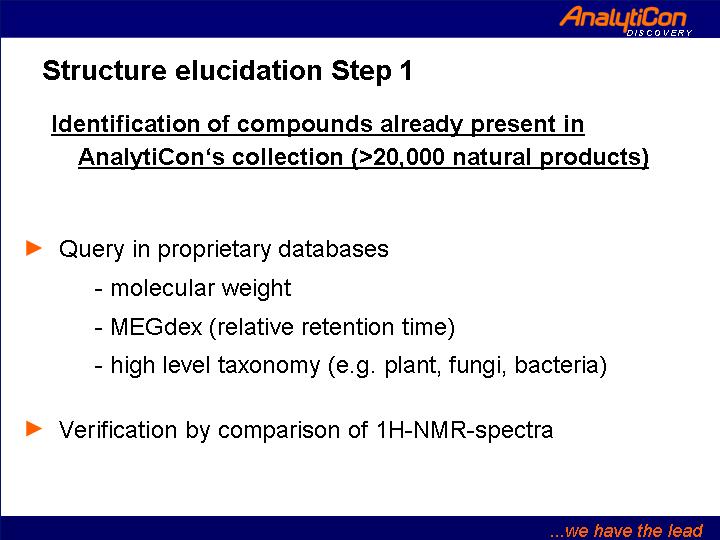 AnalytiCon
DISCOVERY

Structure elucidation Step 1

Identification of compounds already present in AnalytiCon‘s collection (>20,000 natural products)

► Query in proprietary databases
- molecular weight
- MEGdex (relative retention time)
- high level taxonomy (e.g. plant, fungi, bacteria)

► Verification by comparison of 1H-NMR-spectra

...we have the lead